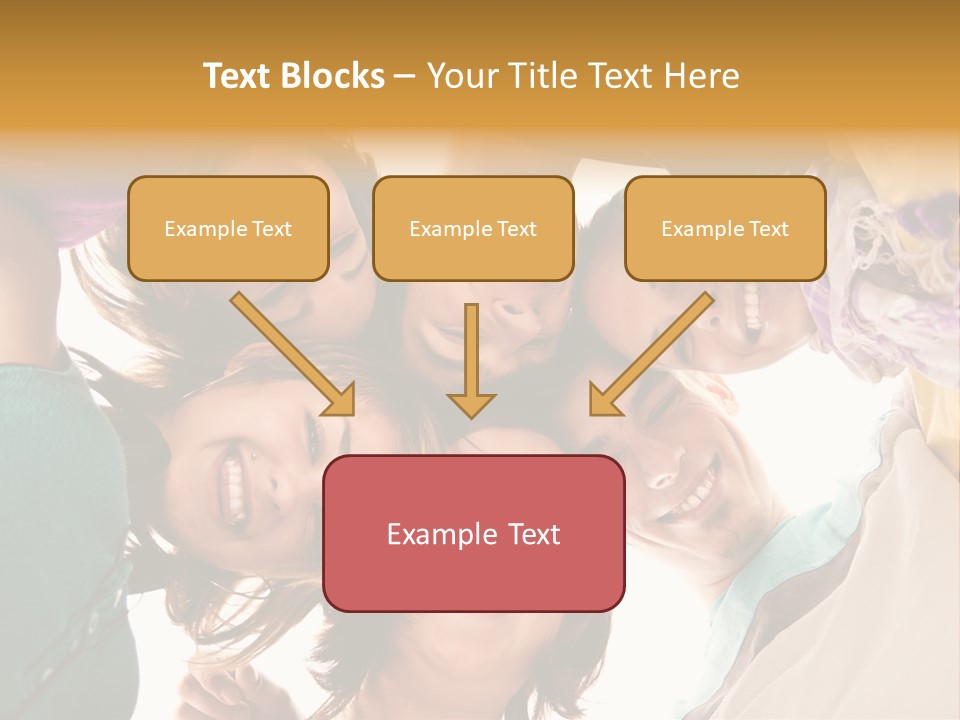 Text Blocks – Your Title Text Here

Example Text

Example Text

Example Text

Example Text